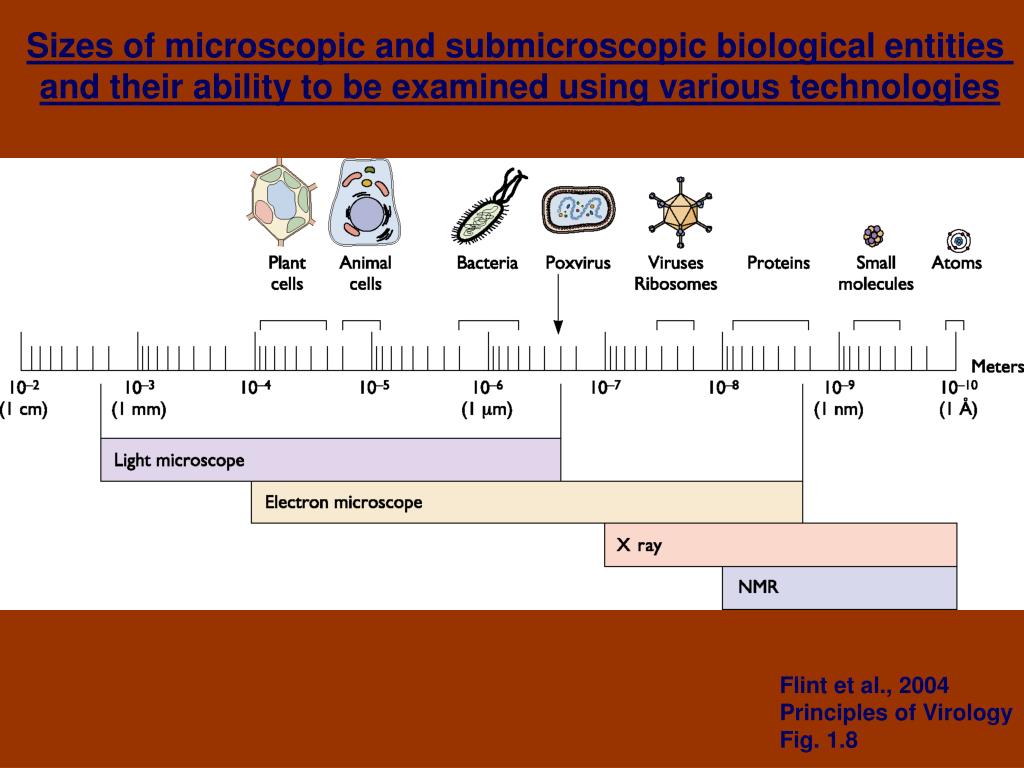 Sizes of microscopic and submicroscopic biological entities and their ability to be examined using various technologies

Plant cells

Animal cells

Bacteria

Poxvirus

Viruses Ribosomes

Proteins

Small molecules

Atoms

Meters

$10^{-2}$ (1 cm)

$10^{-3}$ (1 mm)

$10^{-4}$

$10^{-5}$

$10^{-6}$ (1 μm)

$10^{-7}$

$10^{-8}$

$10^{-9}$ (1 nm)

$10^{-10}$ (1 Å)

Light microscope

Electron microscope

X ray

NMR

Flint et al., 2004
Principles of Virology
Fig. 1.8